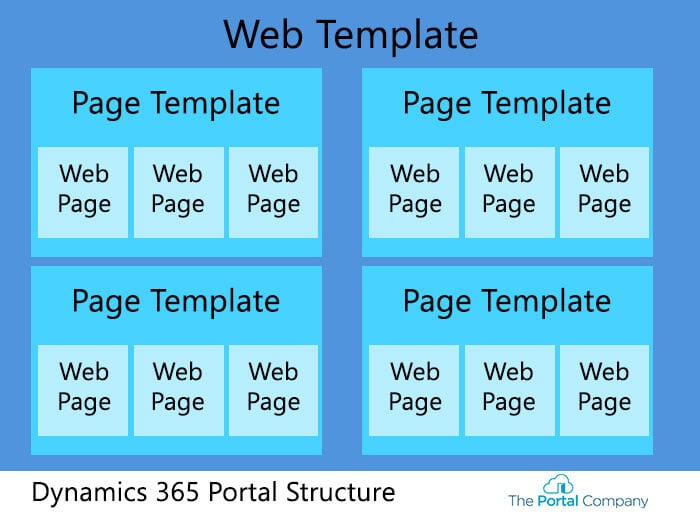 Web Template

Page Template

Web Page

Web Page

Web Page

Page Template

Web Page

Web Page

Web Page

Page Template

Web Page

Web Page

Web Page

Page Template

Web Page

Web Page

Web Page

Dynamics 365 Portal Structure

The Portal Company